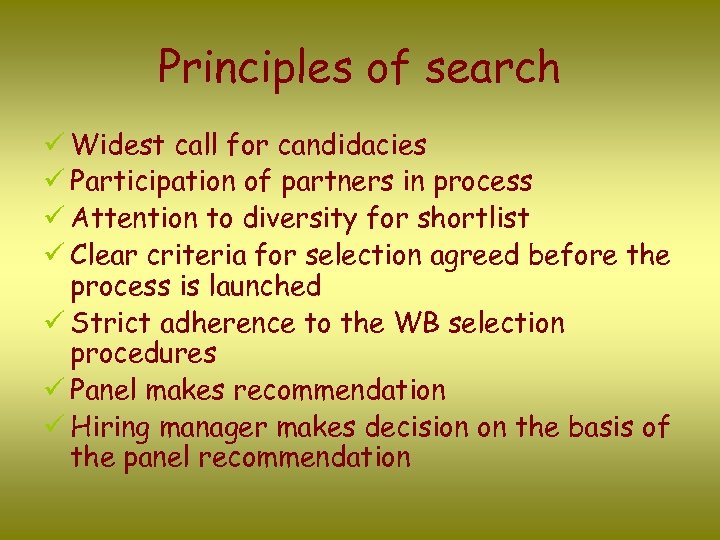 Principles of search

✓ Widest call for candidacies
✓ Participation of partners in process
✓ Attention to diversity for shortlist
✓ Clear criteria for selection agreed before the process is launched
✓ Strict adherence to the WB selection procedures
✓ Panel makes recommendation
✓ Hiring manager makes decision on the basis of the panel recommendation